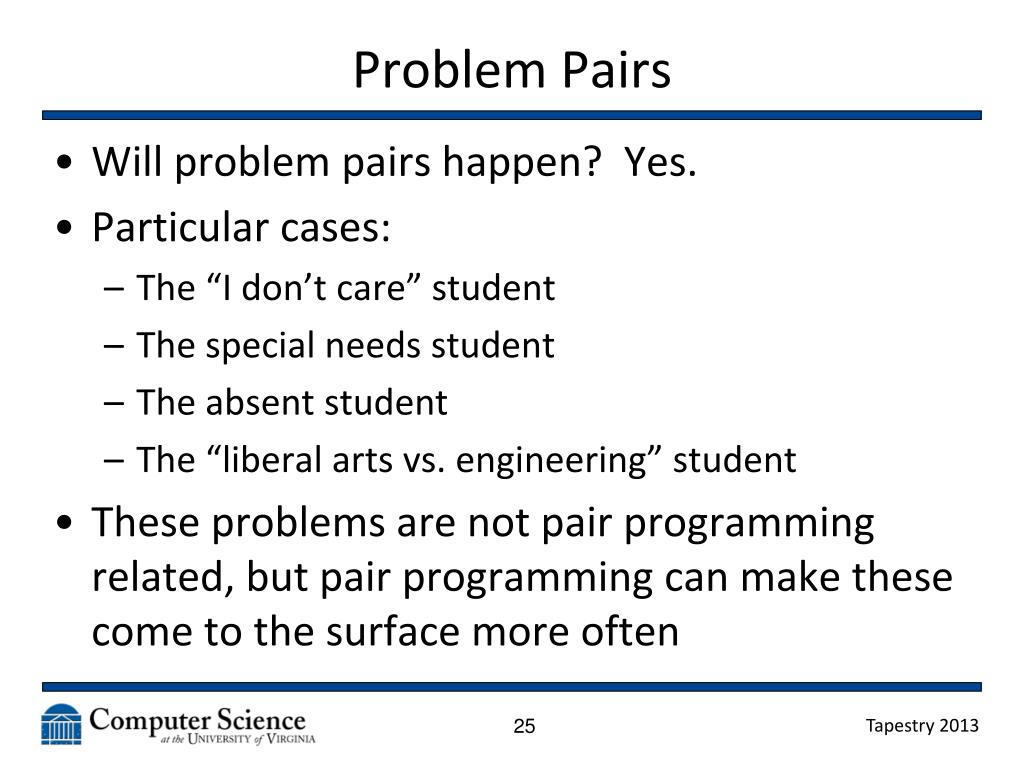 Problem Pairs

• Will problem pairs happen? Yes.
• Particular cases:
– The “I don’t care” student
– The special needs student
– The absent student
– The “liberal arts vs. engineering” student
• These problems are not pair programming related, but pair programming can make these come to the surface more often

Computer Science at the University of Virginia

25

Tapestry 2013